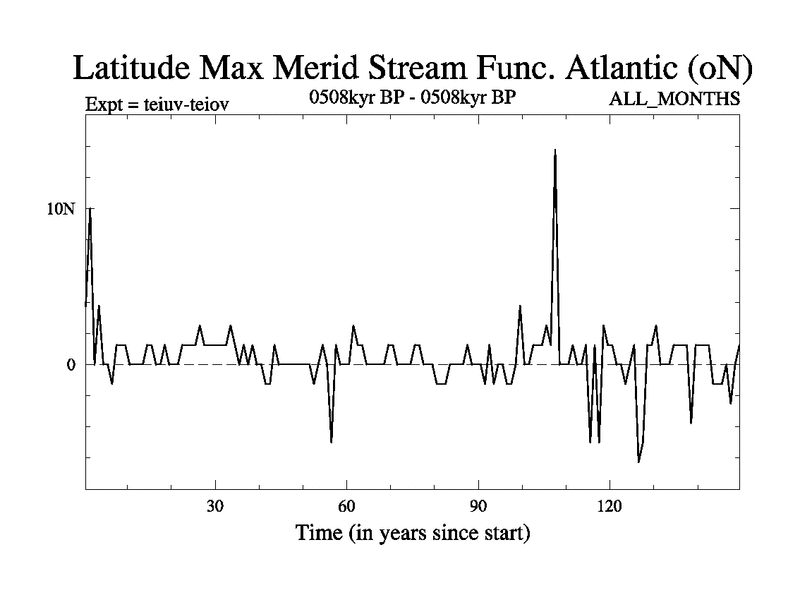 Latitude Max Merid Stream Func. Atlantic (oN)

Expt = teiuv-teiov

0508kyr BP - 0508kyr BP

ALL_MONTHS

10N

0

30

60

90

120

Time (in years since start)